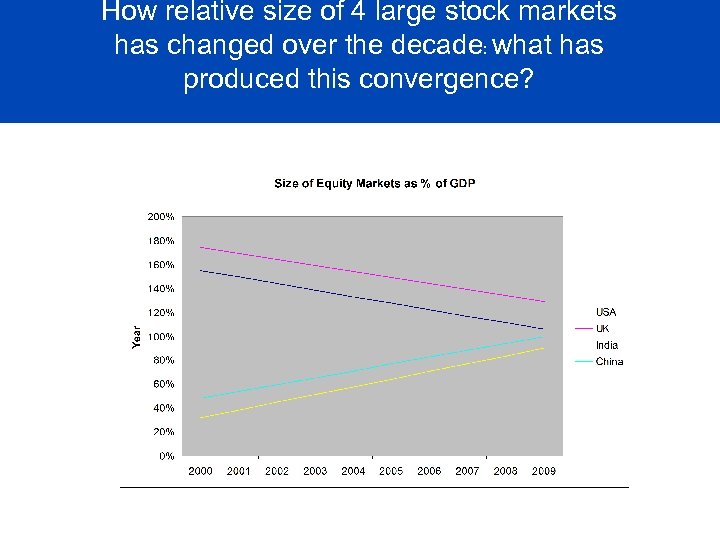 How relative size of 4 large stock markets has changed over the decade: what has produced this convergence?

Size of Equity Markets as % of GDP

200%
180%
160%
140%
120%
100%
80%
60%
40%
20%
0%

Year

2000 2001 2002 2003 2004 2005 2006 2007 2008 2009

USA
UK
India
China